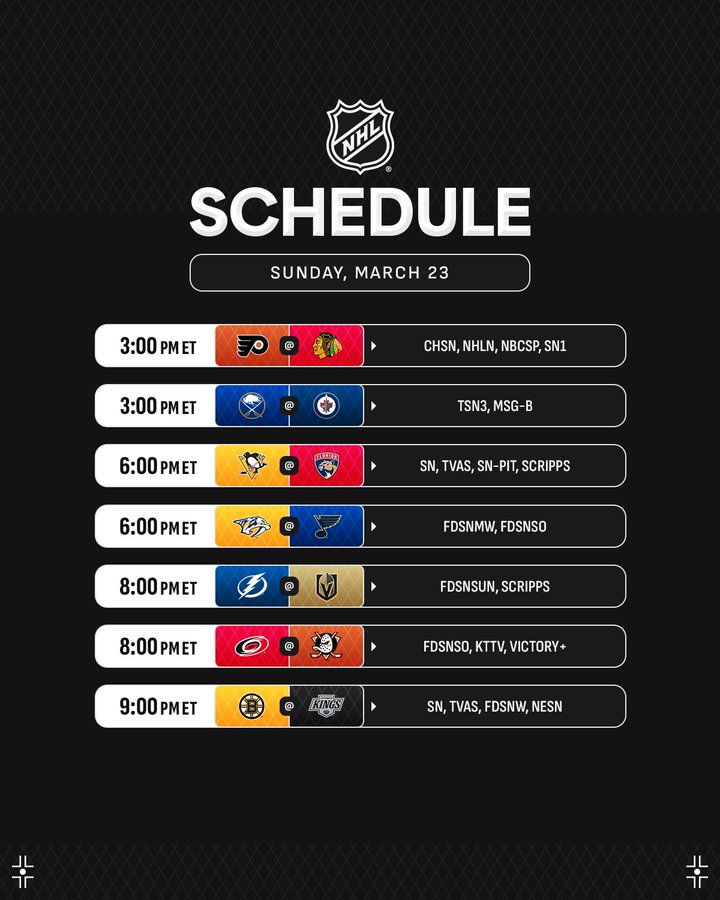 NHL

SCHEDULE

SUNDAY, MARCH 23

3:00 PM ET @ CHSN, NHLN, NBCSP, SN1

3:00 PM ET @ TSN3, MSG-B

6:00 PM ET @ SN, TVAS, SN-PIT, SCRIPPS

6:00 PM ET @ FDSNMW, FDSNSO

8:00 PM ET @ FDSNSUN, SCRIPPS

8:00 PM ET @ FDSNSO, KTTV, VICTORY+

9:00 PM ET @ KINGS SN, TVAS, FDSNW, NESN